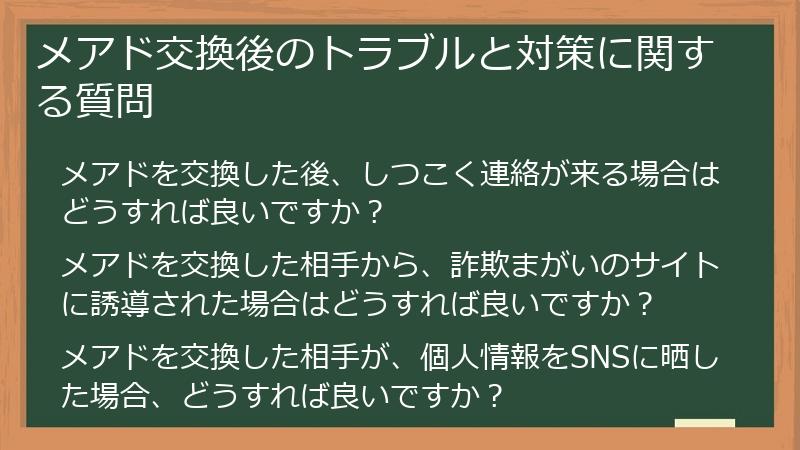 メアド交換後のトラブルと対策に関する質問

メアドを交換した後、しつこく連絡が来る場合はどうすれば良いですか？

メアドを交換した相手から、詐欺まがいのサイトに誘導された場合はどうすれば良いですか？

メアドを交換した相手が、個人情報をSNSに晒した場合、どうすれば良いですか？